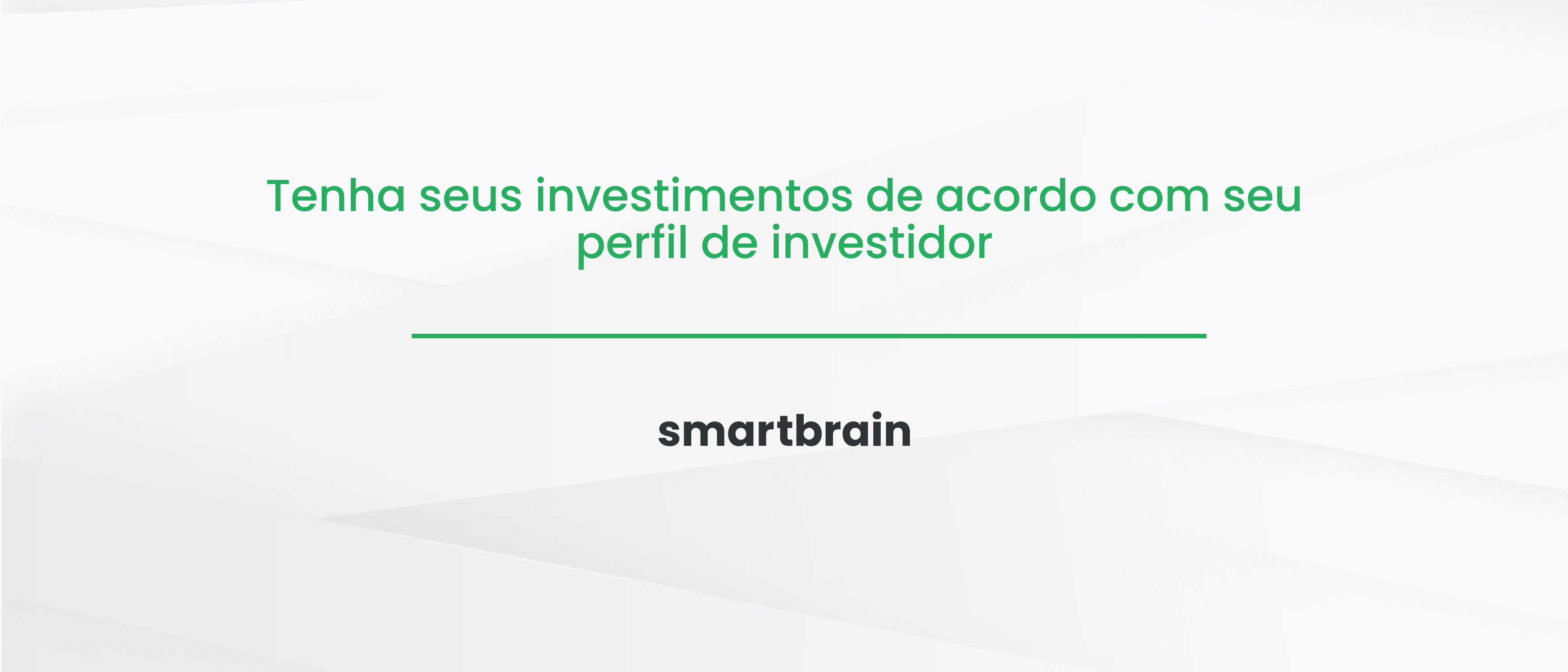 Tenha seus investimentos de acordo com seu perfil de investidor

smartbrain